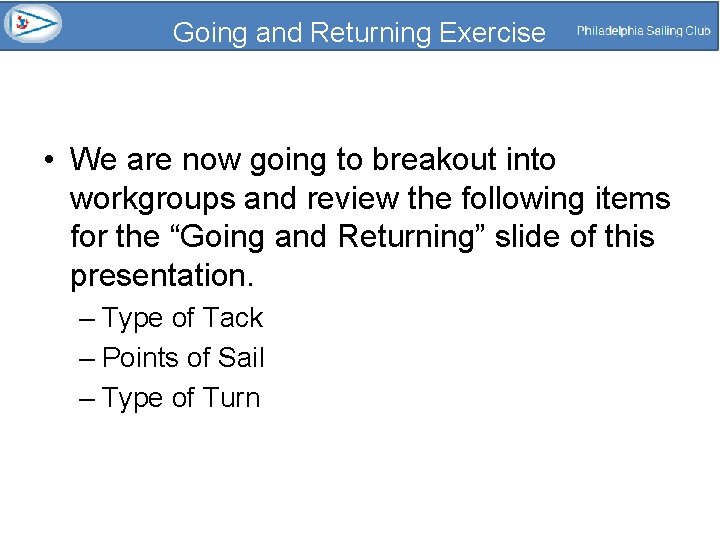 Going and Returning Exercise

Philadelphia Sailing Club

• We are now going to breakout into workgroups and review the following items for the “Going and Returning” slide of this presentation.

– Type of Tack

– Points of Sail

– Type of Turn